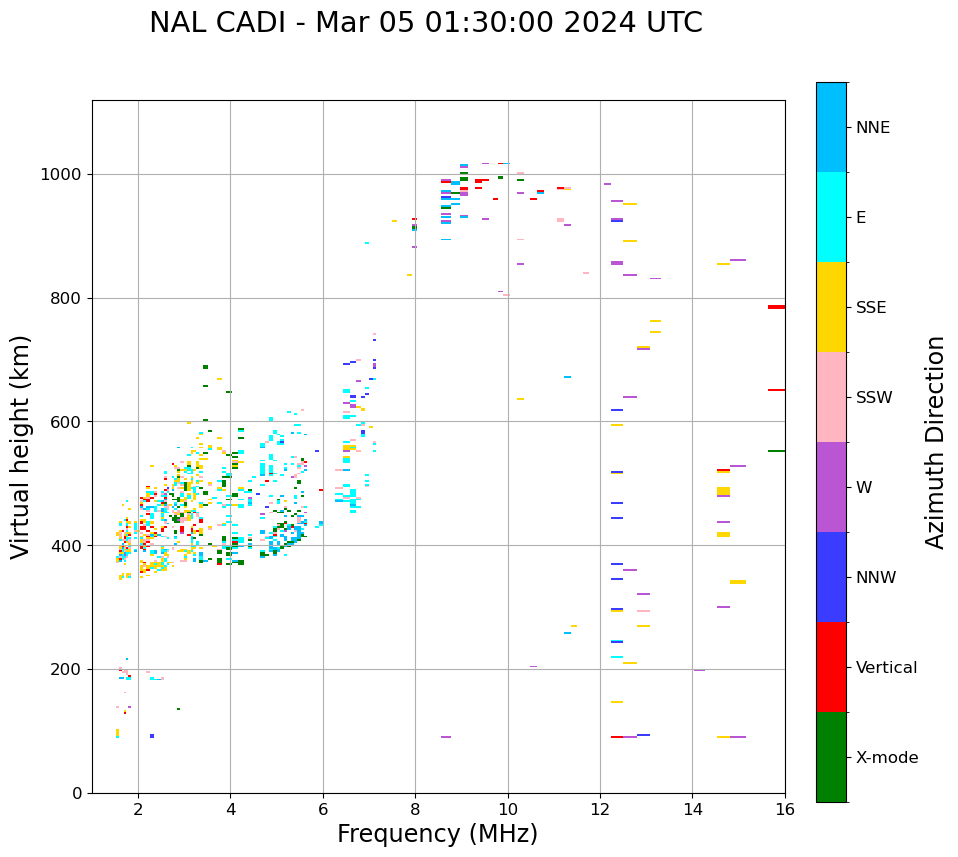 NAL CADI - Mar 05 01:30:00 2024 UTC

Virtual height (km)

1000
800
600
400
200
0

2
4
6
8
10
12
14
16

Frequency (MHz)

NNE
E
SSE
SSW
W
NNW
Vertical
X-mode

Azimuth Direction